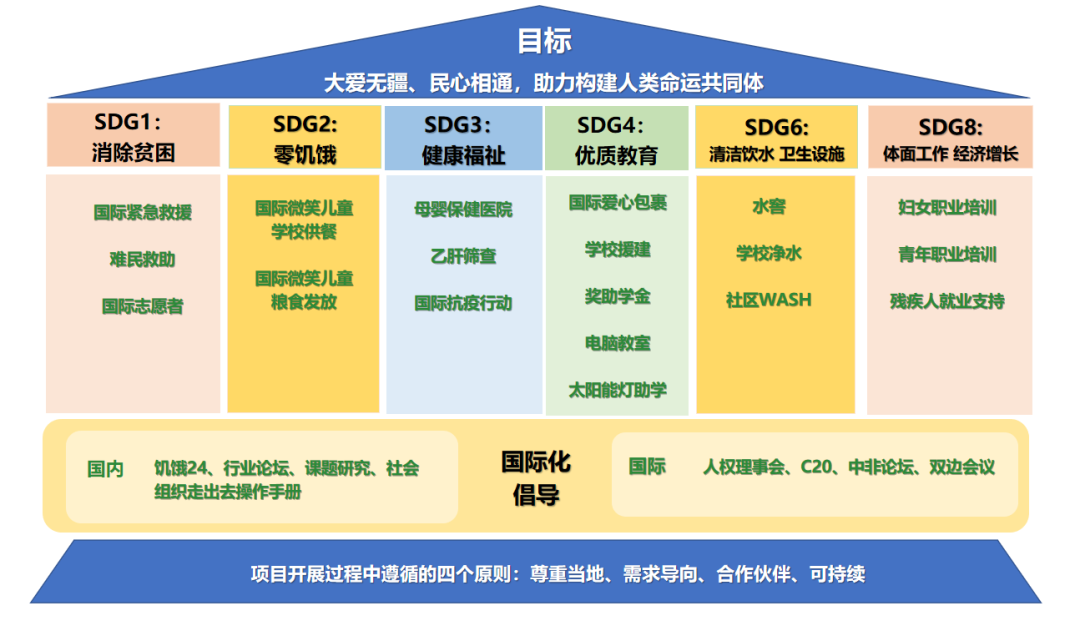 目标

大爱无疆、民心相通，助力构建人类命运共同体

SDG1：
消除贫困

国际紧急救援

难民救助

国际志愿者

SDG2:
零饥饿

国际微笑儿童学校供餐

国际微笑儿童粮食发放

SDG3：
健康福祉

母婴保健医院

乙肝筛查

国际抗疫行动

SDG4：
优质教育

国际爱心包裹

学校援建

奖助学金

电脑教室

太阳能灯助学

SDG6:
清洁饮水 卫生设施

水窖

学校净水

社区WASH

SDG8:
体面工作 经济增长

妇女职业培训

青年职业培训

残疾人就业支持

国内　饥饿24、行业论坛、课题研究、社会组织走出去操作手册

国际化倡导

国际　人权理事会、C20、中非论坛、双边会议

项目开展过程中遵循的四个原则：尊重当地、需求导向、合作伙伴、可持续